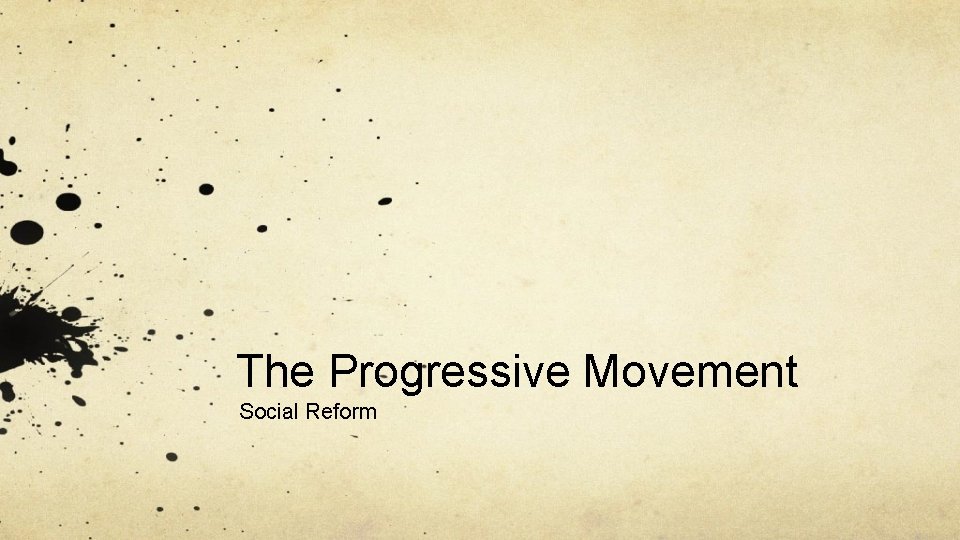 The Progressive Movement

Social Reform